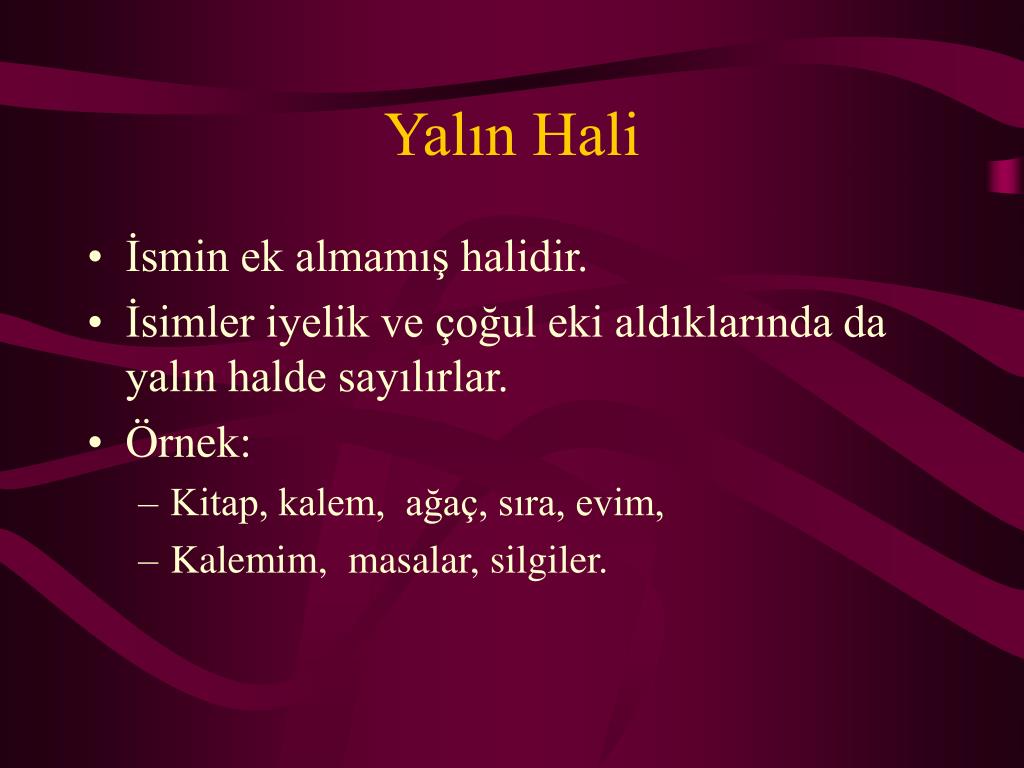 Yalın Hali

• İsmin ek almamış halidir.
• İsimler iyelik ve çoğul eki aldıklarında da yalın halde sayılırlar.
• Örnek:
– Kitap, kalem, ağaç, sıra, evim,
– Kalemim, masalar, silgiler.